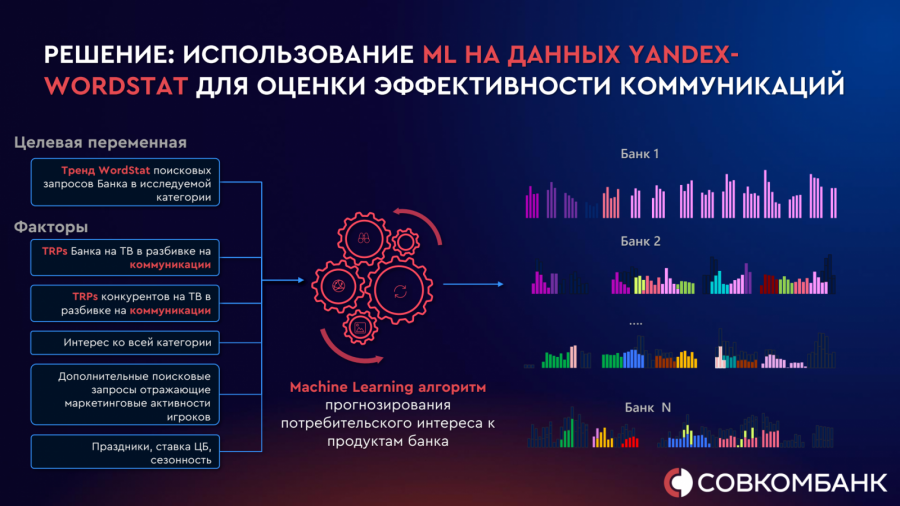 РЕШЕНИЕ: ИСПОЛЬЗОВАНИЕ ML НА ДАННЫХ YANDEX-WORDSTAT ДЛЯ ОЦЕНКИ ЭФФЕКТИВНОСТИ КОММУНИКАЦИЙ

Целевая переменная

Тренд WordStat поисковых запросов Банка в исследуемой категории

Факторы

TRPs Банка на ТВ в разбивке на коммуникации

TRPs конкурентов на ТВ в разбивке на коммуникации

Интерес ко всей категории

Дополнительные поисковые запросы отражающие маркетинговые активности игроков

Праздники, ставка ЦБ, сезонность

Machine Learning алгоритм прогнозирования потребительского интереса к продуктам банка

Банк 1

Банк 2

....

Банк N

СОВКОМБАНК